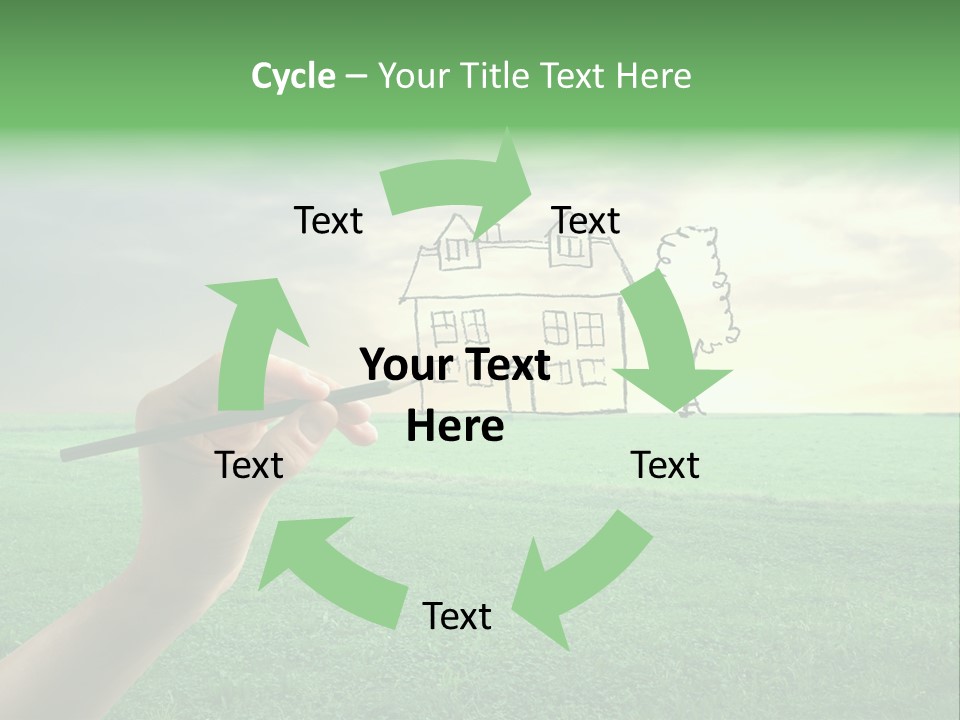 Cycle – Your Title Text Here

Text

Text

Your Text Here

Text

Text

Text